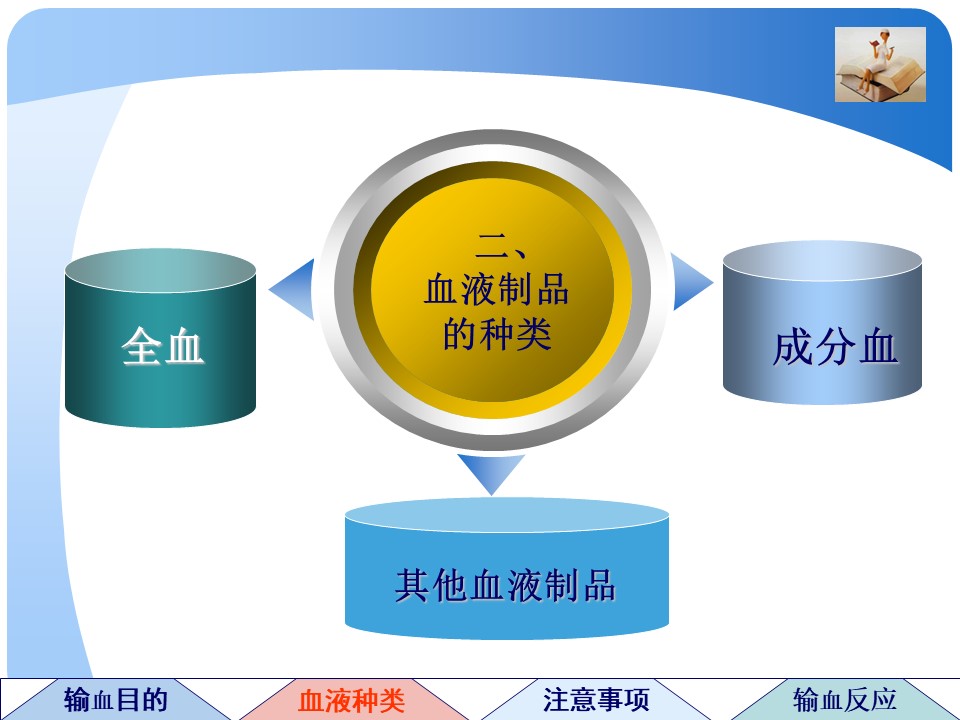 二、
血液制品
的种类

全血

成分血

其他血液制品

输血目的　血液种类　注意事项　输血反应